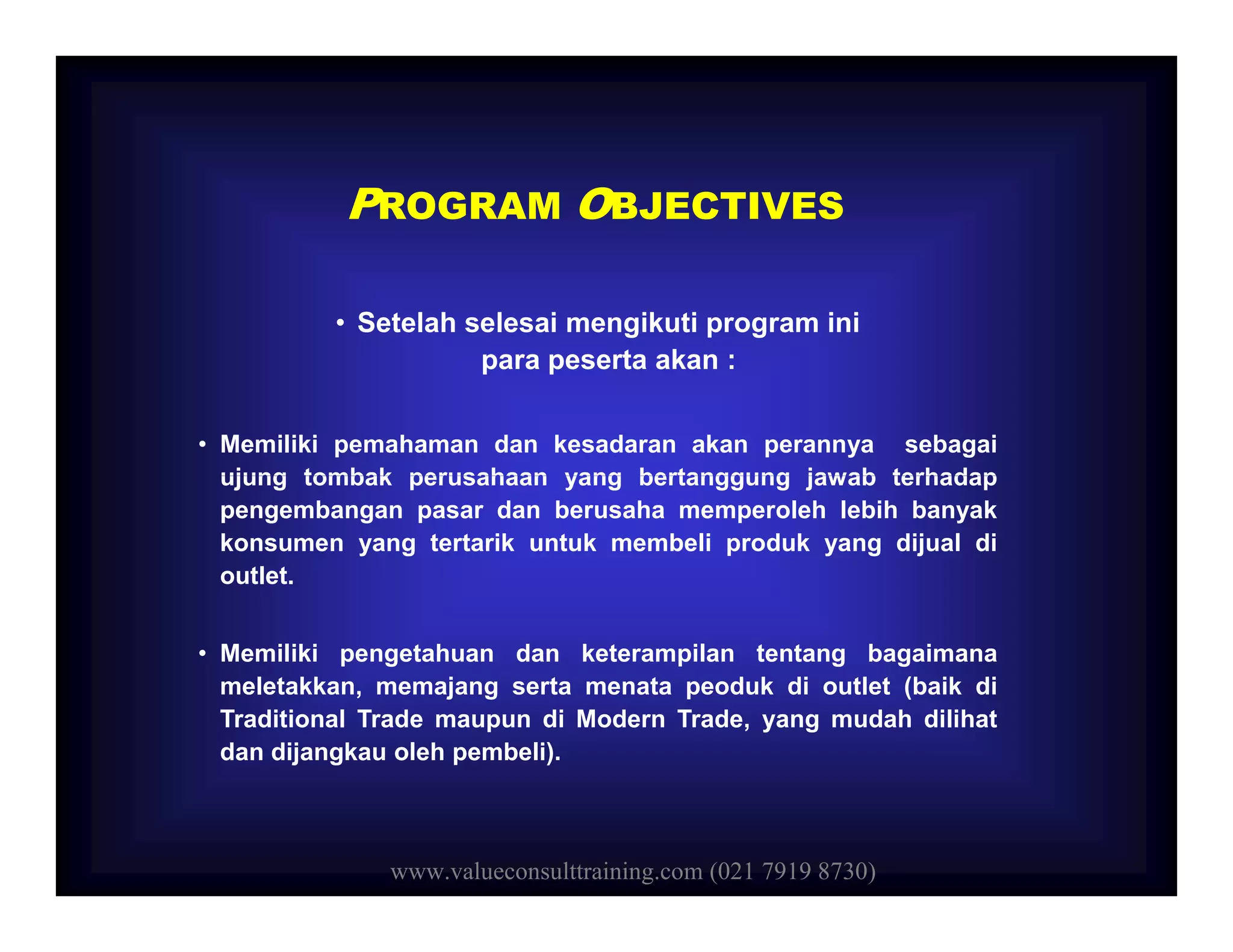 PROGRAM OBJECTIVES

• Setelah selesai mengikuti program ini para peserta akan :

• Memiliki pemahaman dan kesadaran akan perannya sebagai ujung tombak perusahaan yang bertanggung jawab terhadap pengembangan pasar dan berusaha memperoleh lebih banyak konsumen yang tertarik untuk membeli produk yang dijual di outlet.

• Memiliki pengetahuan dan keterampilan tentang bagaimana meletakkan, memajang serta menata peoduk di outlet (baik di Traditional Trade maupun di Modern Trade, yang mudah dilihat dan dijangkau oleh pembeli).

www.valueconsulttraining.com (021 7919 8730)